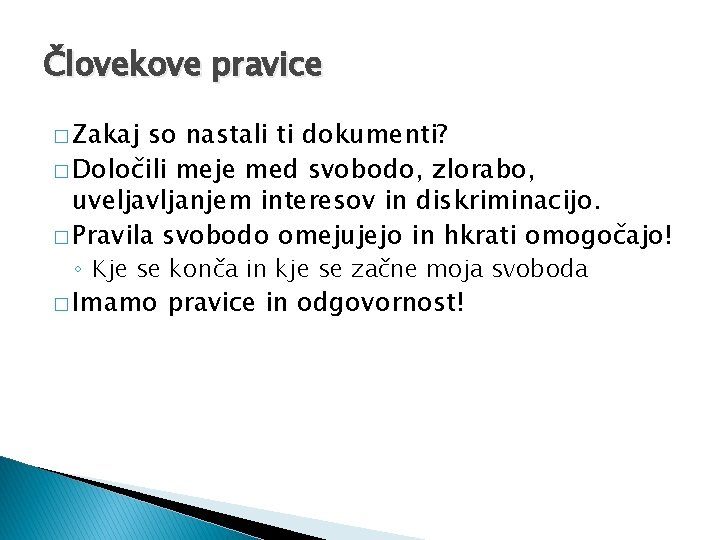 Človekove pravice

□ Zakaj so nastali ti dokumenti?
□ Določili meje med svobodo, zlorabo, uveljavljanjem interesov in diskriminacijo.
□ Pravila svobodo omejujejo in hkrati omogočajo!
◦ Kje se konča in kje se začne moja svoboda
□ Imamo pravice in odgovornost!